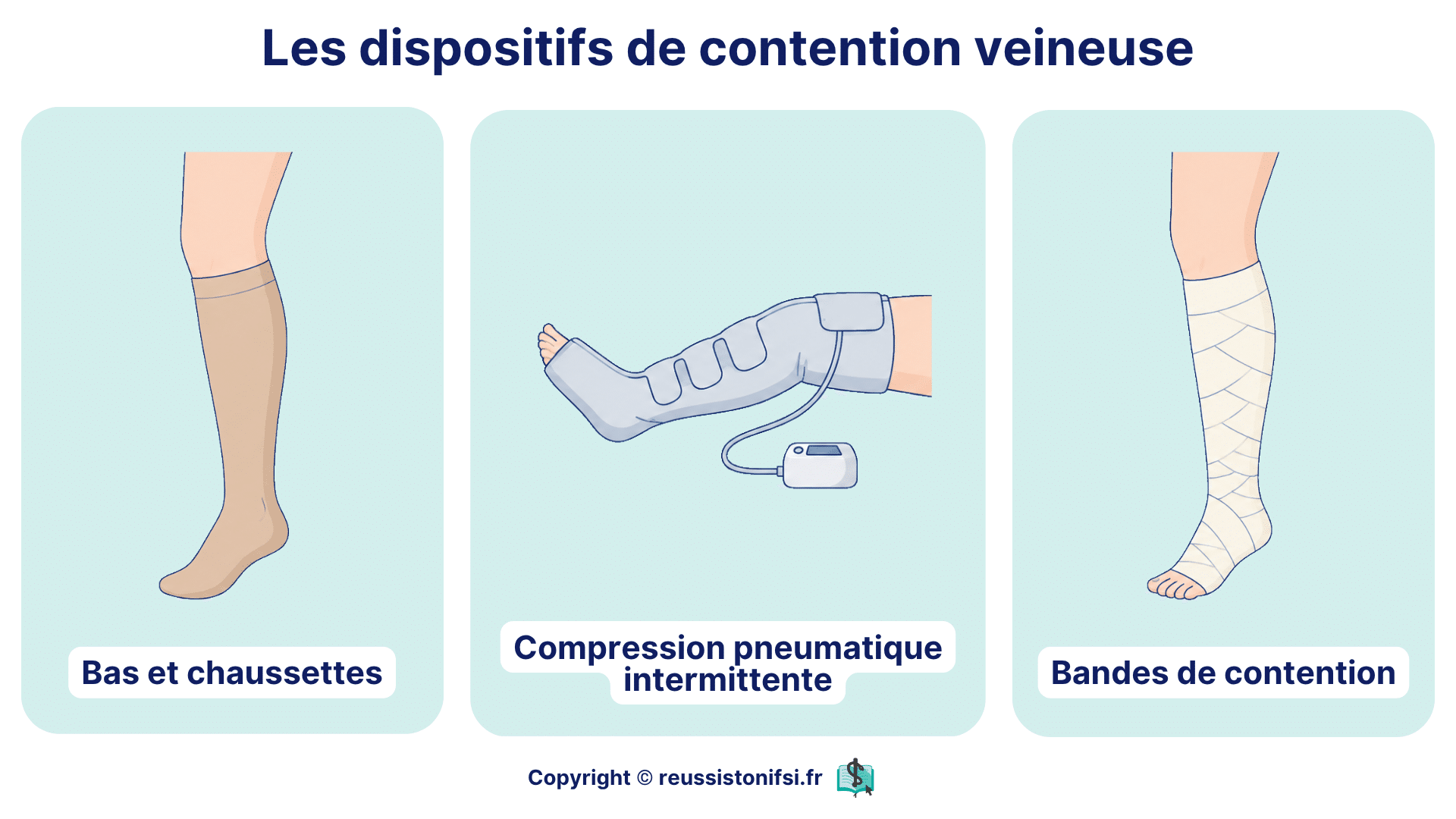 Les dispositifs de contention veineuse

Bas et chaussettes

Compression pneumatique intermittente

Bandes de contention

Copyright © reussistonifsi.fr